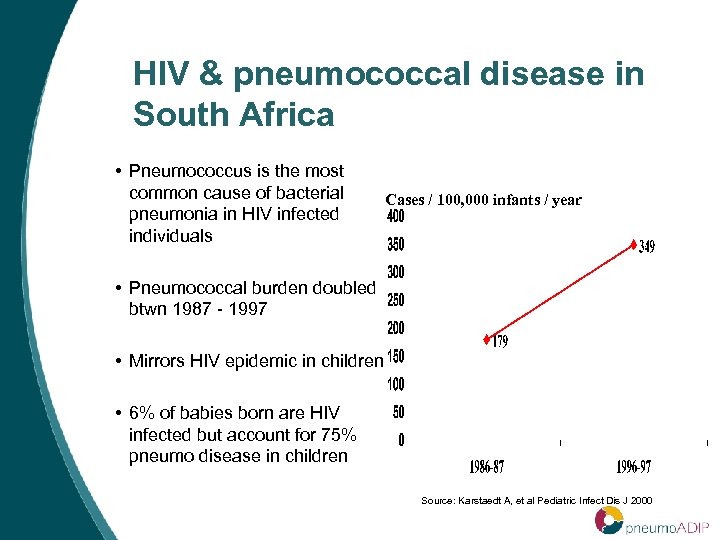 HIV & pneumococcal disease in South Africa

• Pneumococcus is the most common cause of bacterial pneumonia in HIV infected individuals

• Pneumococcal burden doubled btwn 1987 - 1997

• Mirrors HIV epidemic in children

• 6% of babies born are HIV infected but account for 75% pneumo disease in children

Cases / 100,000 infants / year

400
350
300
250
200
150
100
50
0

179
349

1986-87
1996-97

Source: Karstaedt A, et al Pediatric Infect Dis J 2000

pneumoADIP